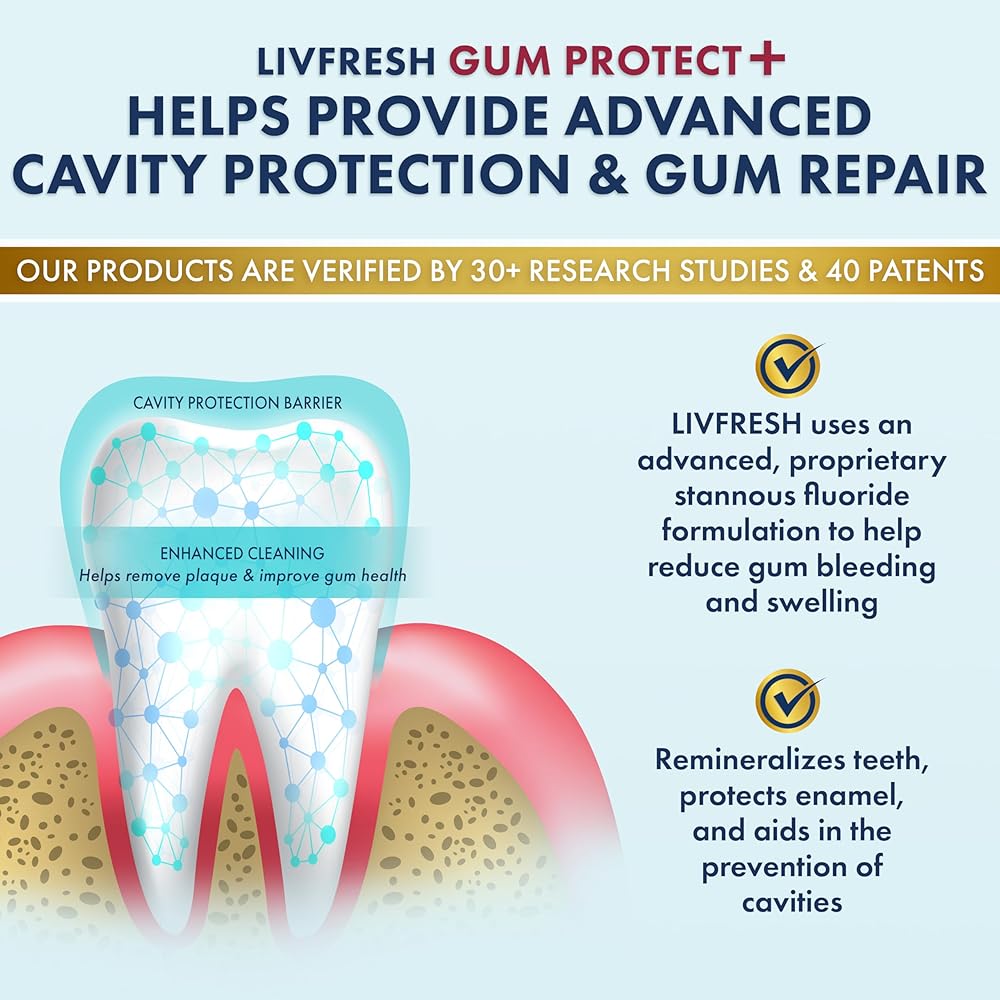 LIVFRESH GUM PROTECT+
HELPS PROVIDE ADVANCED CAVITY PROTECTION & GUM REPAIR

OUR PRODUCTS ARE VERIFIED BY 30+ RESEARCH STUDIES & 40 PATENTS

CAVITY PROTECTION BARRIER

ENHANCED CLEANING
Helps remove plaque & improve gum health

LIVFRESH uses an advanced, proprietary stannous fluoride formulation to help reduce gum bleeding and swelling

Remineralizes teeth, protects enamel, and aids in the prevention of cavities